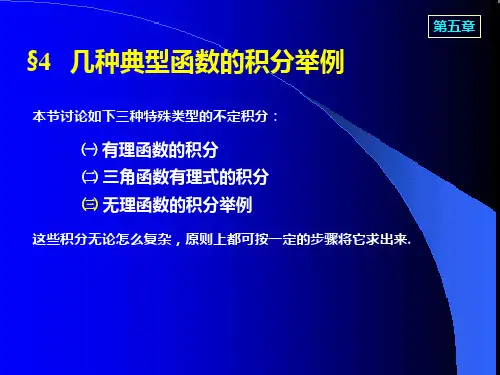 第五章

§4 几种典型函数的积分举例

本节讨论如下三种特殊类型的不定积分：

㈠ 有理函数的积分

㈡ 三角函数有理式的积分

㈢ 无理函数的积分举例

这些积分无论怎么复杂，原则上都可按一定的步骤将它求出来.